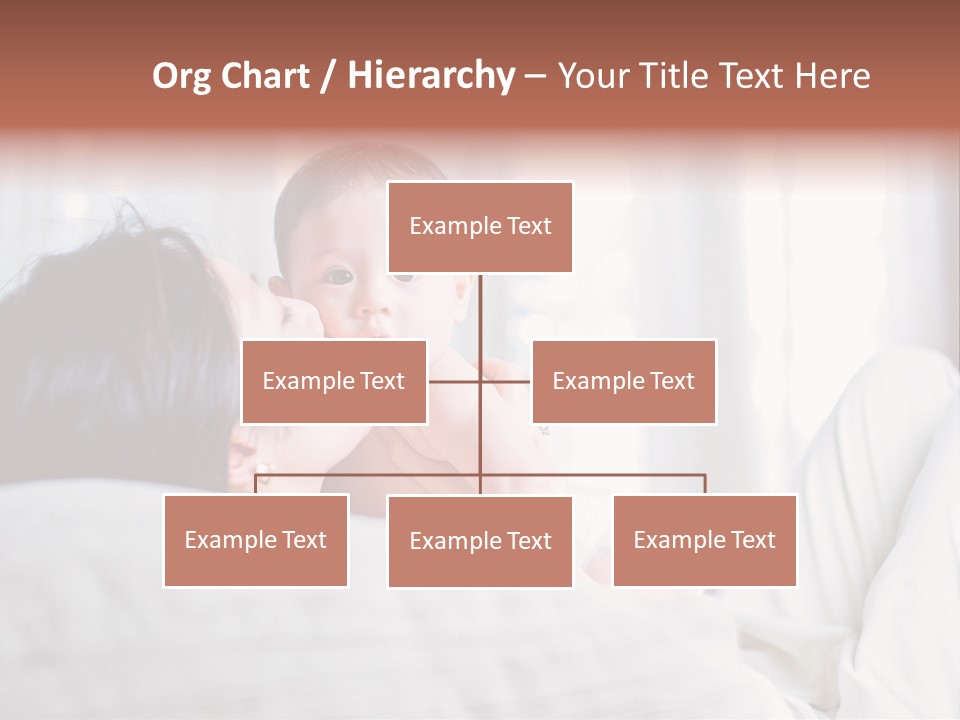 Org Chart / Hierarchy – Your Title Text Here

Example Text

Example Text

Example Text

Example Text

Example Text

Example Text